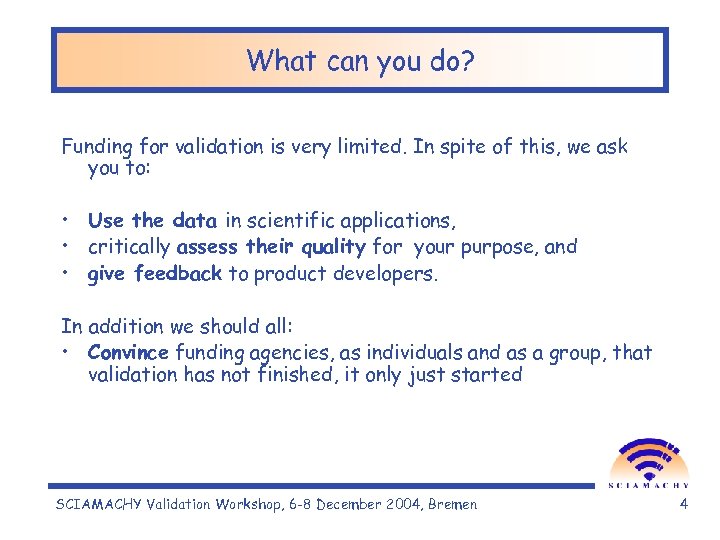 What can you do?

Funding for validation is very limited. In spite of this, we ask you to:

• Use the data in scientific applications,
• critically assess their quality for your purpose, and
• give feedback to product developers.

In addition we should all:
• Convince funding agencies, as individuals and as a group, that validation has not finished, it only just started

SCIAMACHY

SCIAMACHY Validation Workshop, 6-8 December 2004, Bremen

4